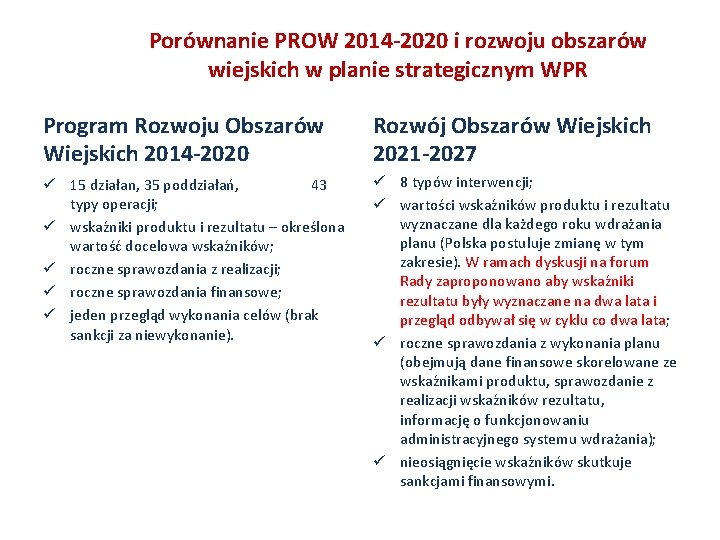 Porównanie PROW 2014-2020 i rozwoju obszarów wiejskich w planie strategicznym WPR

Program Rozwoju Obszarów Wiejskich 2014-2020

✓ 15 działan, 35 poddziałań, 43 typy operacji;
✓ wskaźniki produktu i rezultatu – określona wartość docelowa wskaźników;
✓ roczne sprawozdania z realizacji;
✓ roczne sprawozdania finansowe;
✓ jeden przegląd wykonania celów (brak sankcji za niewykonanie).

Rozwój Obszarów Wiejskich 2021-2027

✓ 8 typów interwencji;
✓ wartości wskaźników produktu i rezultatu wyznaczane dla każdego roku wdrażania planu (Polska postuluje zmianę w tym zakresie). W ramach dyskusji na forum Rady zaproponowano aby wskaźniki rezultatu były wyznaczane na dwa lata i przegląd odbywał się w cyklu co dwa lata;
✓ roczne sprawozdania z wykonania planu (obejmują dane finansowe skorelowane ze wskaźnikami produktu, sprawozdanie z realizacji wskaźników rezultatu, informację o funkcjonowaniu administracyjnego systemu wdrażania);
✓ nieosiągnięcie wskaźników skutkuje sankcjami finansowymi.